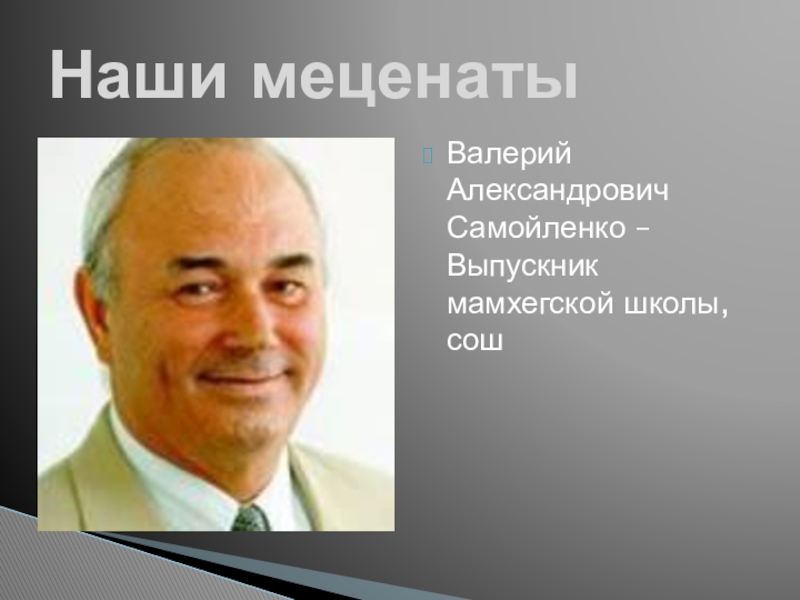 Наши меценаты

Валерий Александрович Самойленко – Выпускник мамхегской школы, сош